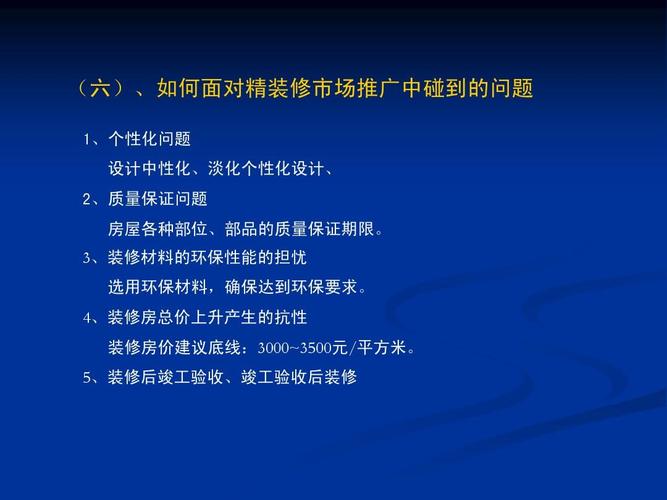 （六）、如何面对精装修市场推广中碰到的问题

1、个性化问题

设计中性化、淡化个性化设计、

2、质量保证问题

房屋各种部位、部品的质量保证期限。

3、装修材料的环保性能的担忧

选用环保材料，确保达到环保要求。

4、装修房总价上升产生的抗性

装修房价建议底线：3000~3500元/平方米。

5、装修后竣工验收、竣工验收后装修